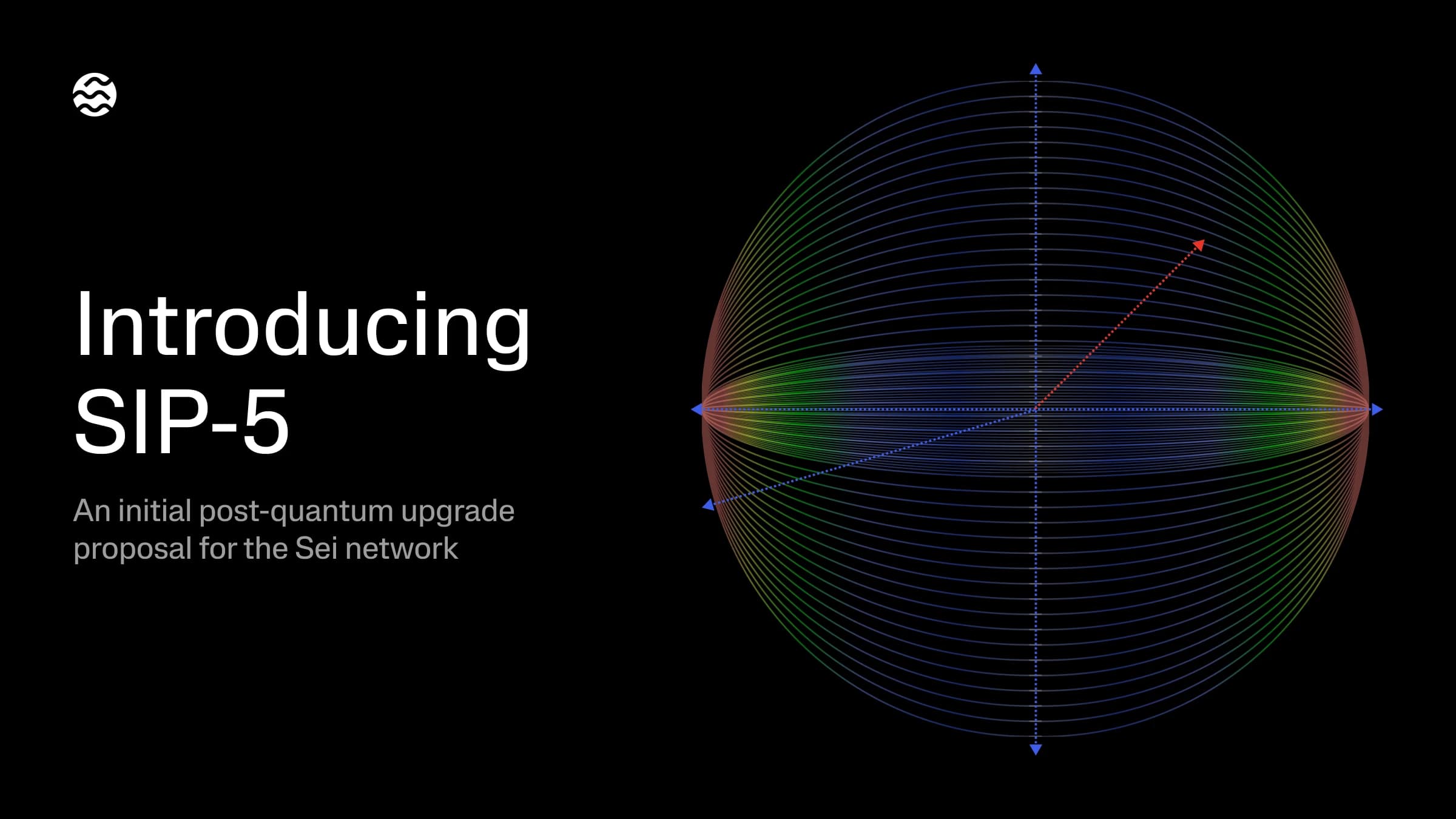 Introducing SIP-5

An initial post-quantum upgrade proposal for the Sei network